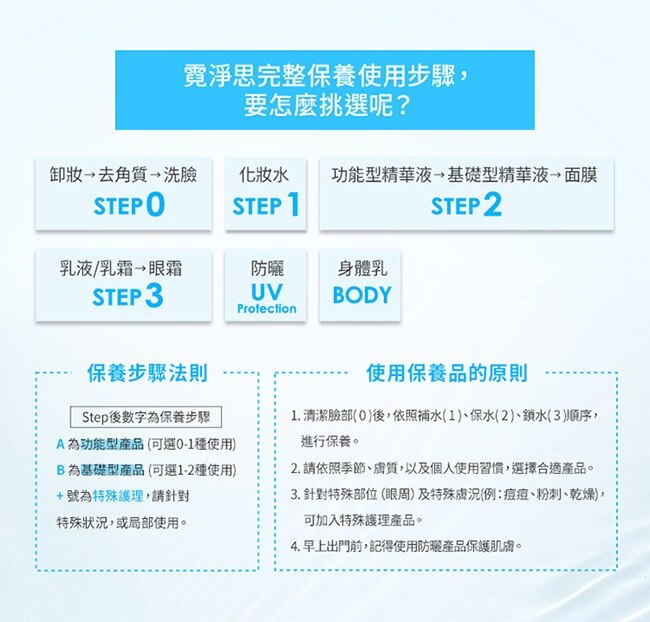 霓淨思完整保養使用步驟，
要怎麼挑選呢？

卸妝→去角質→洗臉
STEP 0

化妝水
STEP 1

功能型精華液→基礎型精華液→面膜
STEP 2

乳液/乳霜→眼霜
STEP 3

防曬
UV
Protection

身體乳
BODY

保養步驟法則

Step後數字為保養步驟

A 為功能型產品 (可選0-1種使用)

B 為基礎型產品 (可選1-2種使用)

+ 號為特殊護理，請針對特殊狀況，或局部使用。

使用保養品的原則

1. 清潔臉部(0)後，依照補水(1)、保水(2)、鎖水(3)順序，進行保養。

2. 請依照季節、膚質，以及個人使用習慣，選擇合適產品。

3. 針對特殊部位 (眼周) 及特殊膚況(例：痘痘、粉刺、乾燥)，可加入特殊護理產品。

4. 早上出門前，記得使用防曬產品保護肌膚。